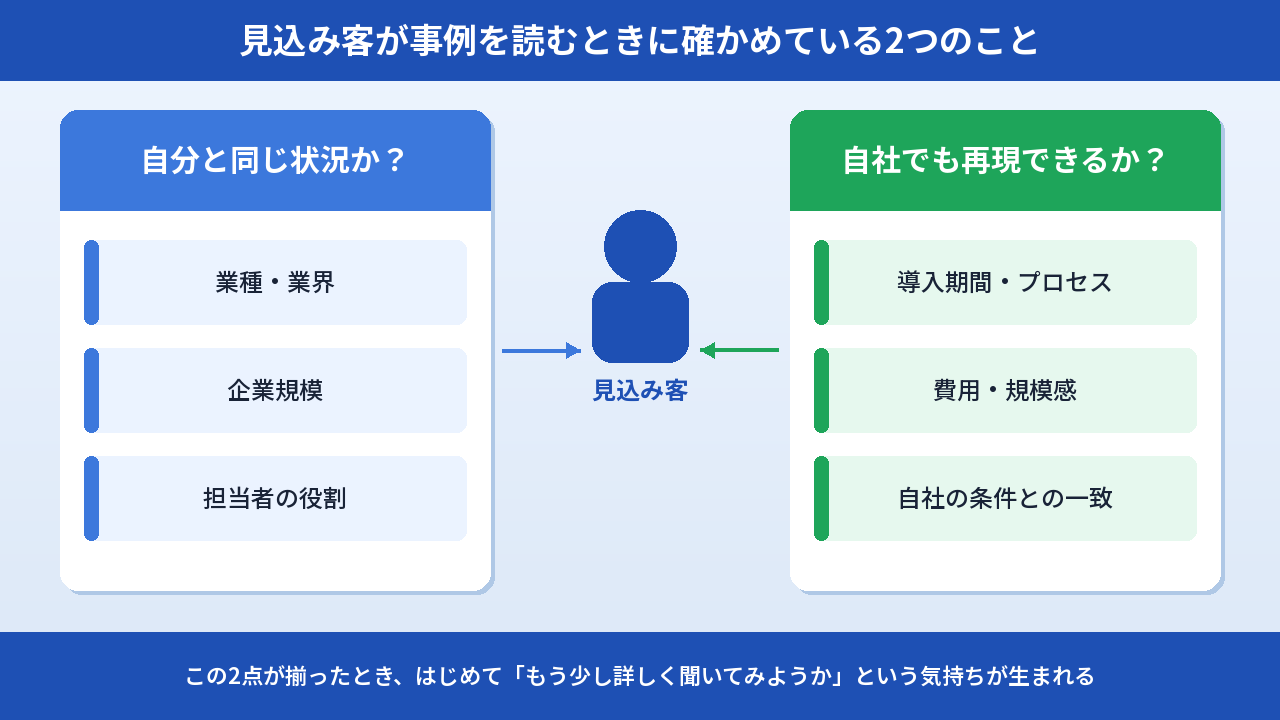 見込み客が事例を読むときに確かめている2つのこと

自分と同じ状況か？

業種・業界

企業規模

担当者の役割

見込み客

自社でも再現できるか？

導入期間・プロセス

費用・規模感

自社の条件との一致

この2点が揃ったとき、はじめて「もう少し詳しく聞いてみようか」という気持ちが生まれる